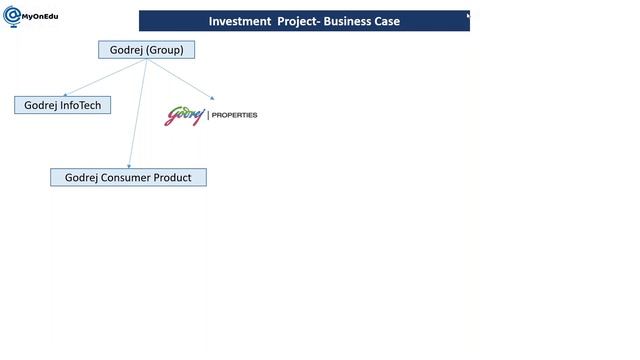 MyOnEdu

Investment Project- Business Case

Godrej (Group)

Godrej InfoTech

Godrej | PROPERTIES

Godrej Consumer Product